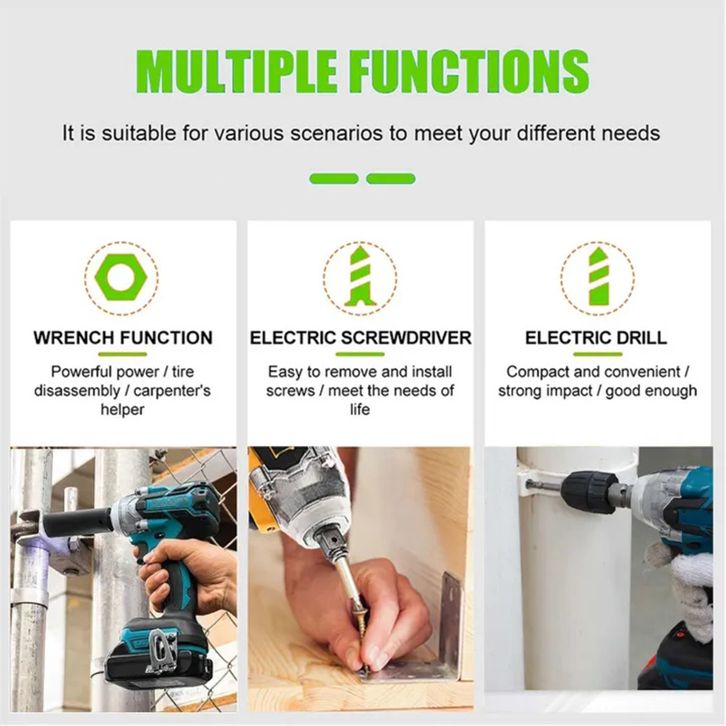 MULTIPLE FUNCTIONS

It is suitable for various scenarios to meet your different needs

WRENCH FUNCTION

Powerful power / tire disassembly / carpenter's helper

ELECTRIC SCREWDRIVER

Easy to remove and install screws / meet the needs of life

ELECTRIC DRILL

Compact and convenient / strong impact / good enough